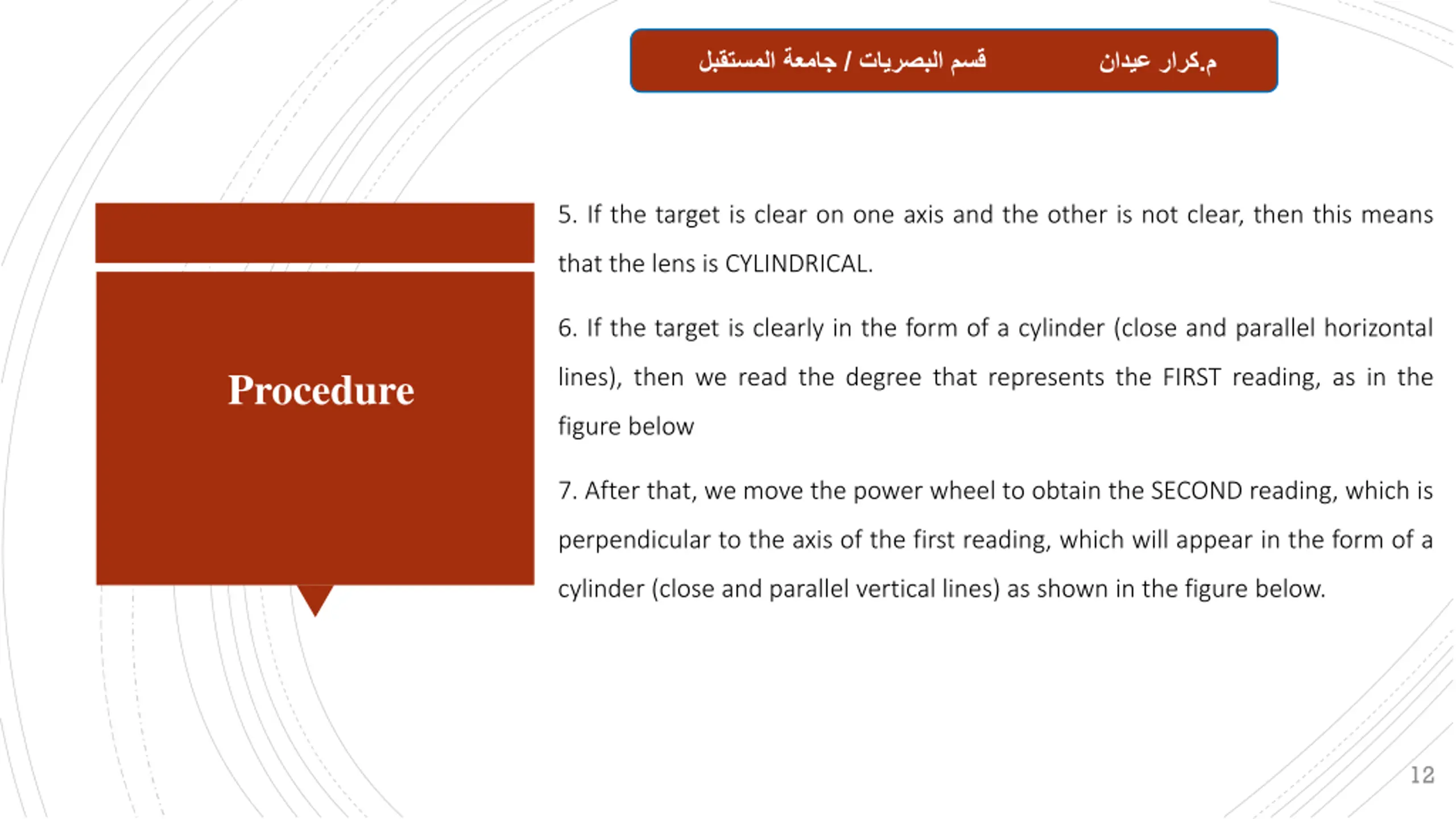 م.كرار عيدان قسم البصريات / جامعة المستقبل

Procedure

5. If the target is clear on one axis and the other is not clear, then this means that the lens is CYLINDRICAL.

6. If the target is clearly in the form of a cylinder (close and parallel horizontal lines), then we read the degree that represents the FIRST reading, as in the figure below

7. After that, we move the power wheel to obtain the SECOND reading, which is perpendicular to the axis of the first reading, which will appear in the form of a cylinder (close and parallel vertical lines) as shown in the figure below.

12